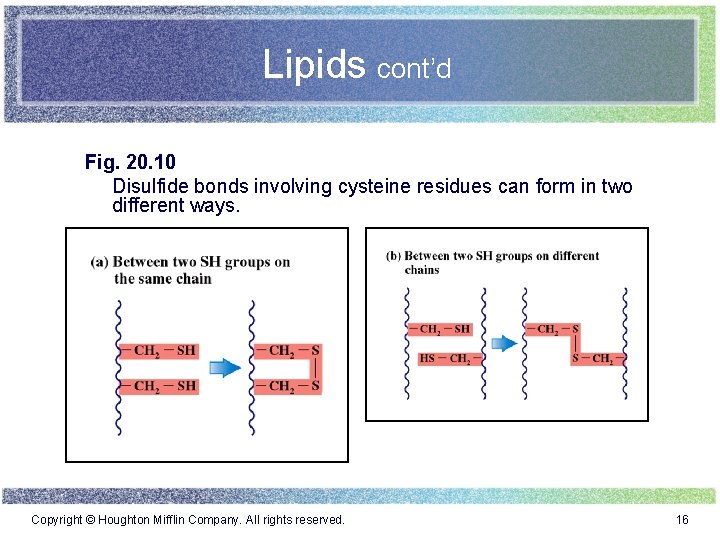 Lipids cont'd

Fig. 20.10
Disulfide bonds involving cysteine residues can form in two different ways.

(a) Between two SH groups on the same chain

$-CH_2-SH$

$-CH_2-SH$

$-CH_2-S$

$-CH_2-S$

(b) Between two SH groups on different chains

$-CH_2-SH$

$HS-CH_2-$

$-CH_2-S$

$S-CH_2-$

Copyright © Houghton Mifflin Company. All rights reserved.

16